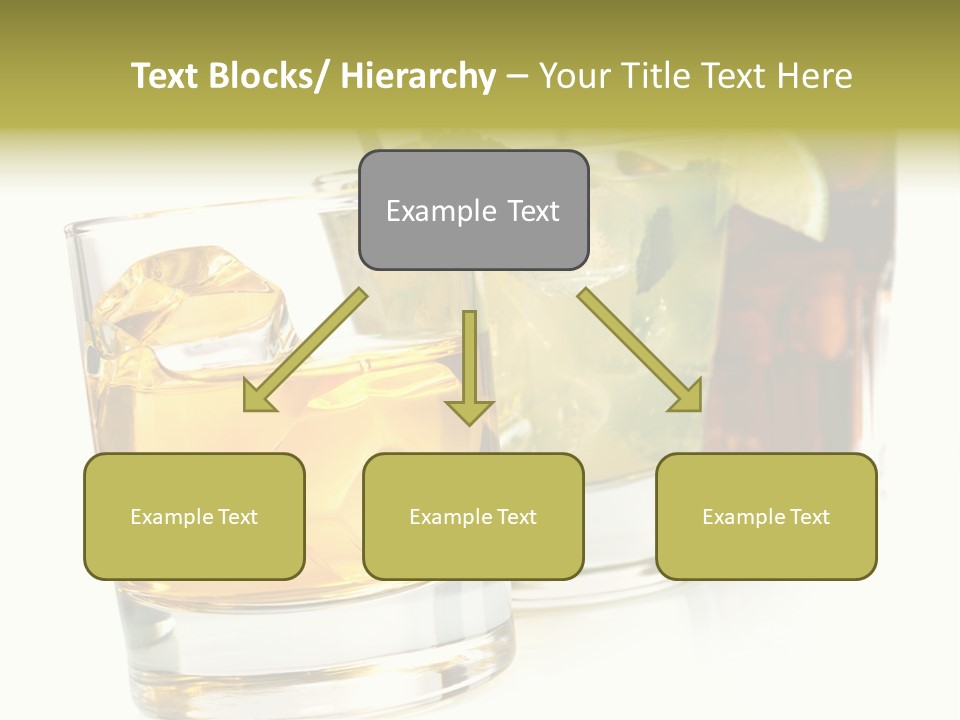 Text Blocks/ Hierarchy – Your Title Text Here

Example Text

Example Text

Example Text

Example Text